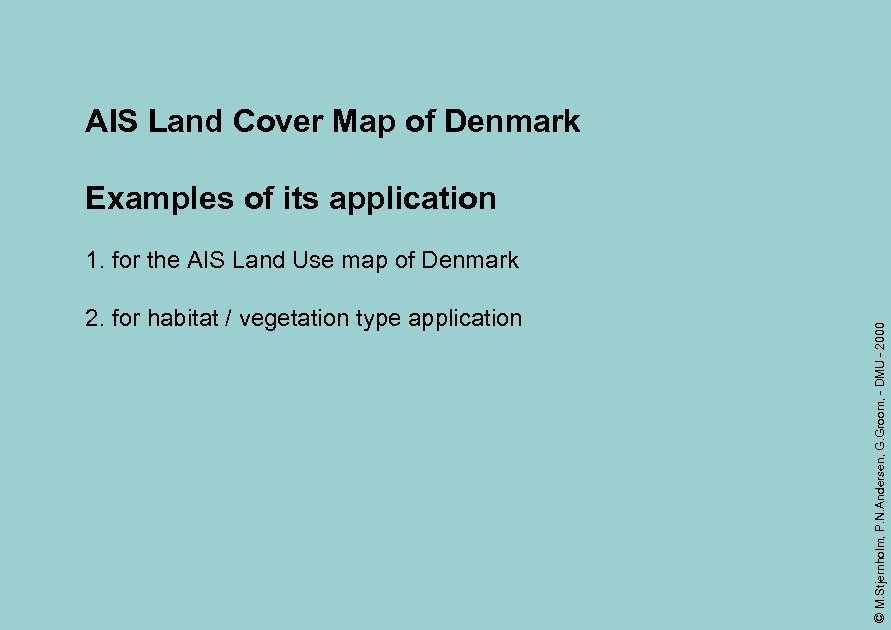 AIS Land Cover Map of Denmark

Examples of its application

1. for the AIS Land Use map of Denmark

2. for habitat / vegetation type application

© M.Stjernholm, P.N.Andersen, G.Groom, - DMU - 2000